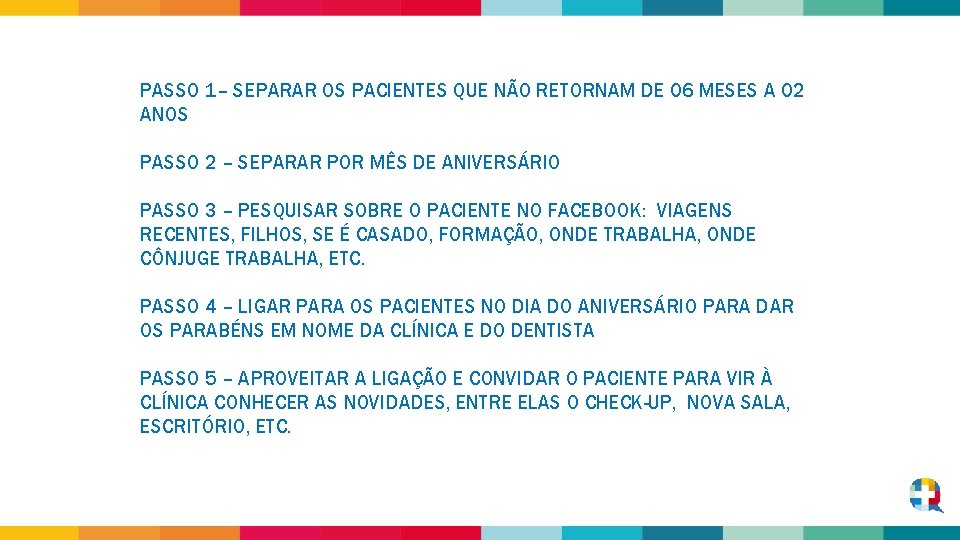 PASSO 1– SEPARAR OS PACIENTES QUE NÃO RETORNAM DE 06 MESES A 02 ANOS

PASSO 2 – SEPARAR POR MÊS DE ANIVERSÁRIO

PASSO 3 – PESQUISAR SOBRE O PACIENTE NO FACEBOOK: VIAGENS RECENTES, FILHOS, SE É CASADO, FORMAÇÃO, ONDE TRABALHA, ONDE CÔNJUGE TRABALHA, ETC.

PASSO 4 – LIGAR PARA OS PACIENTES NO DIA DO ANIVERSÁRIO PARA DAR OS PARABÉNS EM NOME DA CLÍNICA E DO DENTISTA

PASSO 5 – APROVEITAR A LIGAÇÃO E CONVIDAR O PACIENTE PARA VIR À CLÍNICA CONHECER AS NOVIDADES, ENTRE ELAS O CHECK-UP, NOVA SALA, ESCRITÓRIO, ETC.